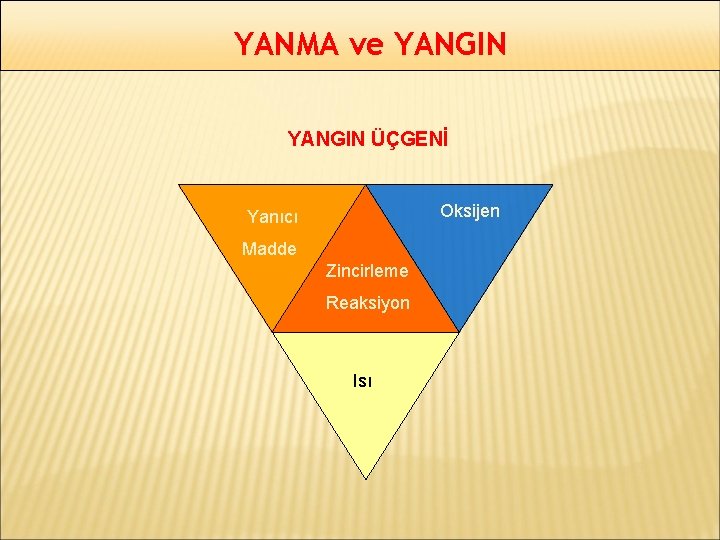 YANMA ve YANGIN

YANGIN ÜÇGENİ

Yanıcı Madde

Oksijen

Zincirleme Reaksiyon

Isı